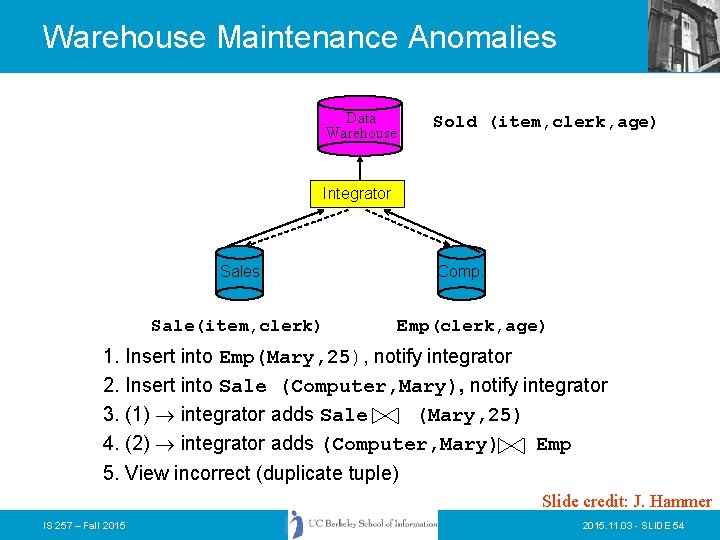 Warehouse Maintenance Anomalies

Data Warehouse

Sold (item,clerk,age)

Integrator

Sales

Comp.

Sale(item,clerk)

Emp(clerk,age)

1. Insert into Emp(Mary,25), notify integrator

2. Insert into Sale (Computer,Mary), notify integrator

3. (1) $\rightarrow$ integrator adds Sale $\bowtie$ (Mary,25)

4. (2) $\rightarrow$ integrator adds (Computer,Mary) $\bowtie$ Emp

5. View incorrect (duplicate tuple)

Slide credit: J. Hammer

IS 257 – Fall 2015

UC Berkeley School of Information

2015.11.03 - SLIDE 54